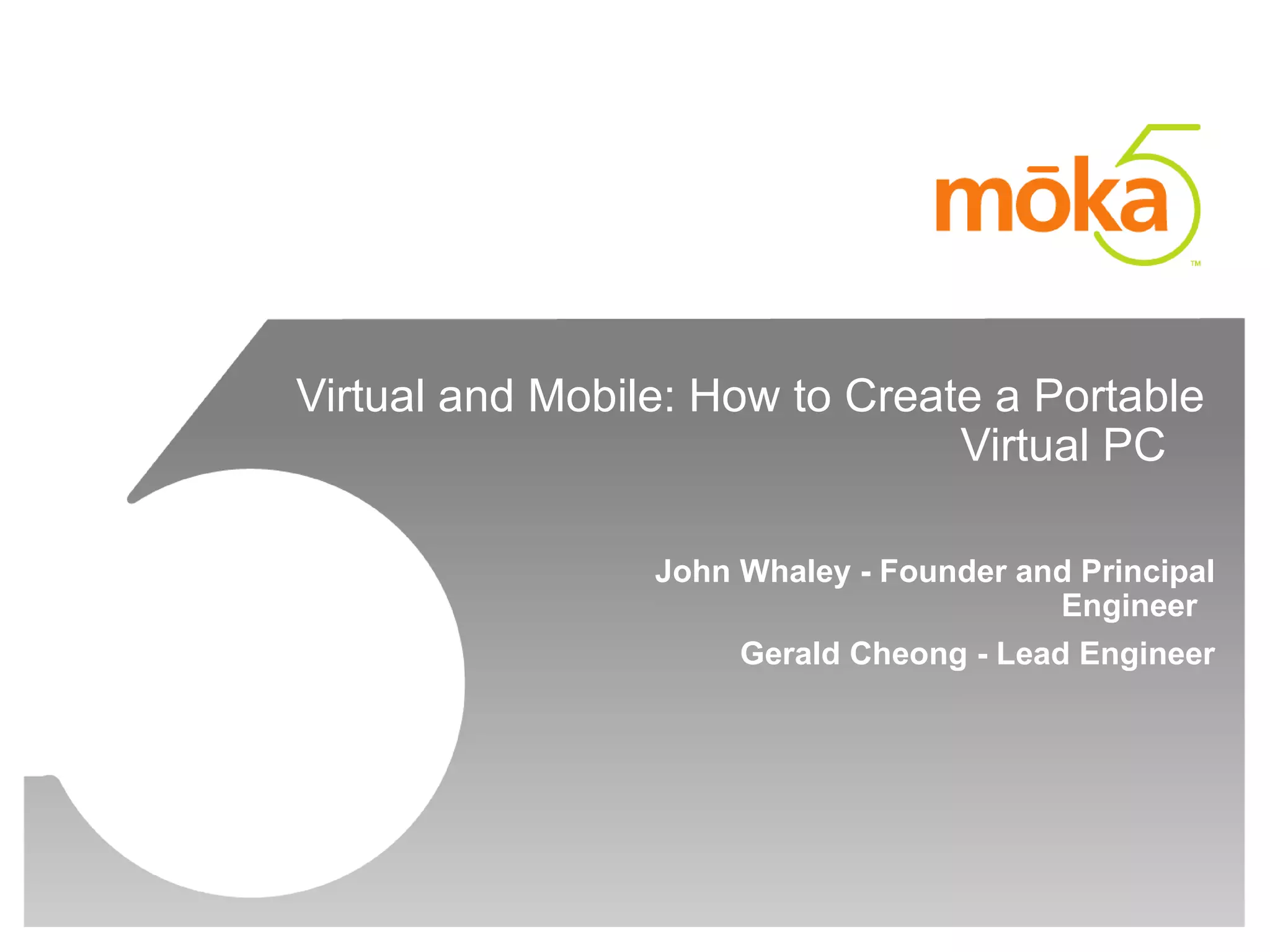 mōka5™

Virtual and Mobile: How to Create a Portable Virtual PC

John Whaley - Founder and Principal Engineer

Gerald Cheong - Lead Engineer